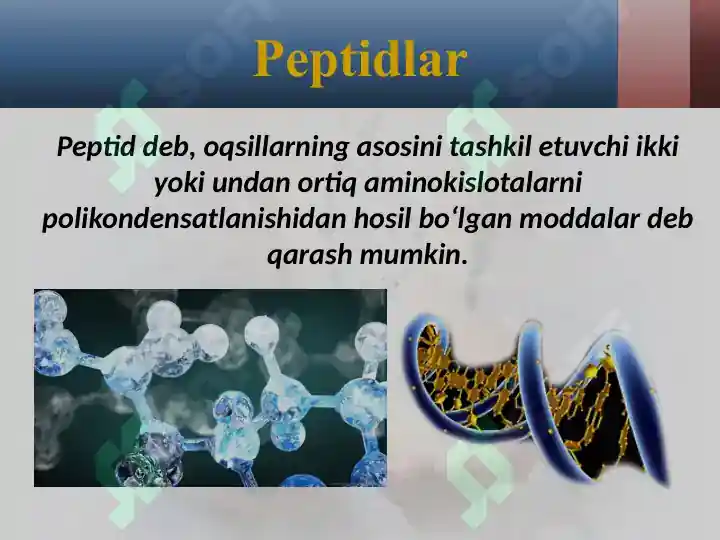 Peptidlar

Peptid deb, oqsillarning asosini tashkil etuvchi ikki yoki undan ortiq aminokislotalarni polikondensatlanishidan hosil bo‘lgan moddalar deb qarash mumkin.